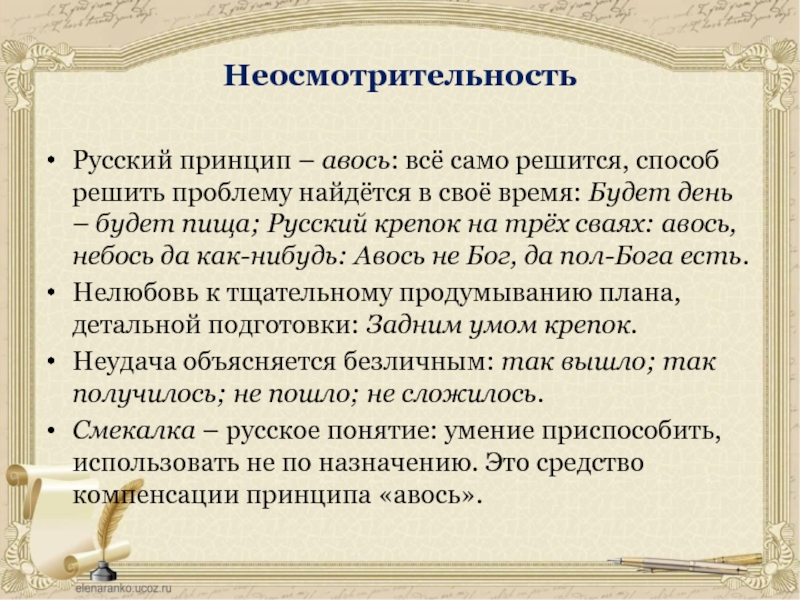 Неосмотрительность

• Русский принцип – авось: всё само решится, способ решить проблему найдётся в своё время: Будет день – будет пища; Русский крепок на трёх сваях: авось, небось да как-нибудь: Авось не Бог, да пол-Бога есть.

• Нелюбовь к тщательному продумыванию плана, детальной подготовки: Задним умом крепок.

• Неудача объясняется безличным: так вышло; так получилось; не пошло; не сложилось.

• Смекалка – русское понятие: умение приспособить, использовать не по назначению. Это средство компенсации принципа «авось».

elenaranko.ucoz.ru